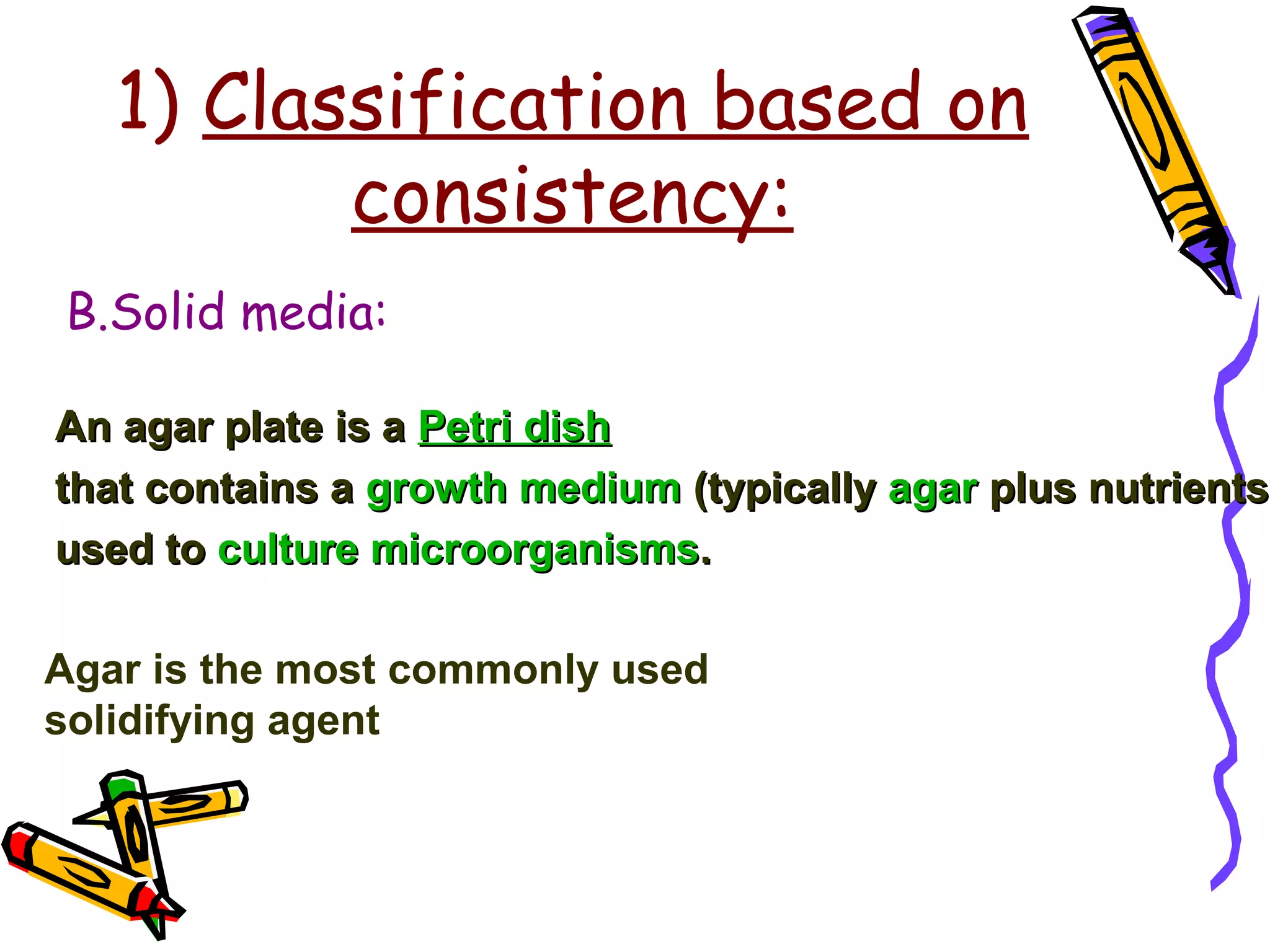 1) Classification based on consistency:

B.Solid media:

An agar plate is a Petri dish that contains a growth medium (typically agar plus nutrients used to culture microorganisms.

Agar is the most commonly used solidifying agent